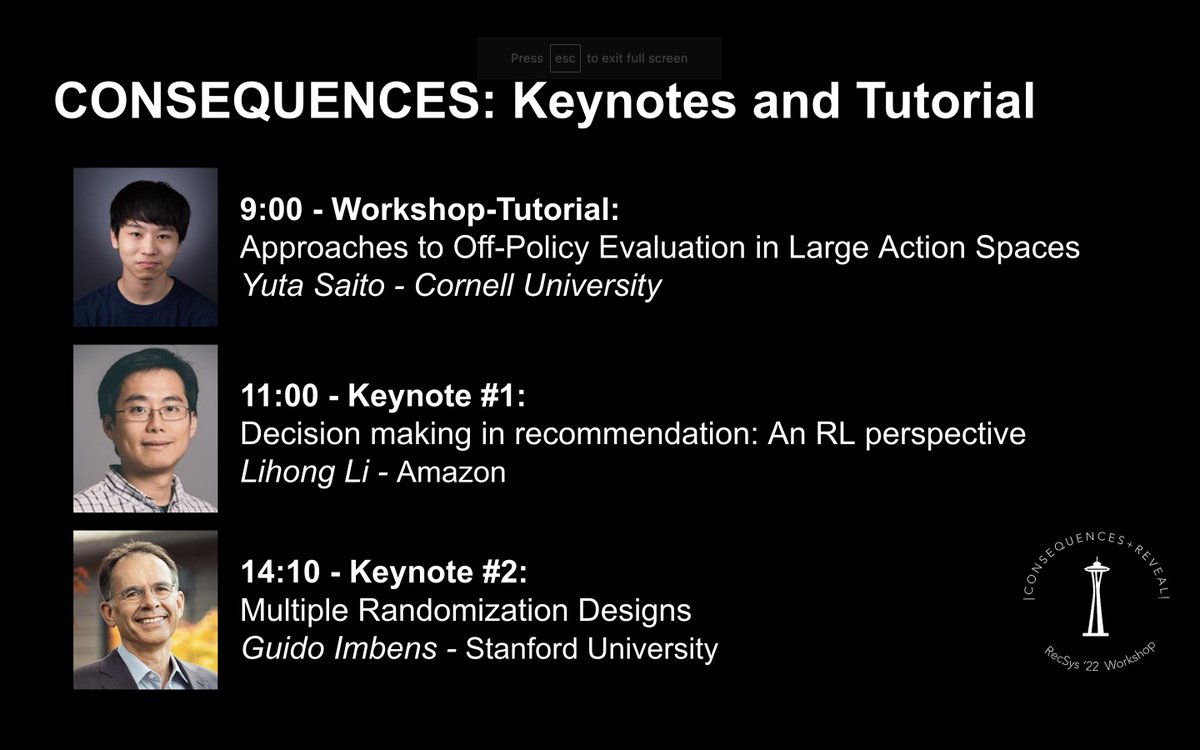 Press esc to exit full screen

CONSEQUENCES: Keynotes and Tutorial

9:00 - Workshop-Tutorial:
Approaches to Off-Policy Evaluation in Large Action Spaces
Yuta Saito - Cornell University

11:00 - Keynote #1:
Decision making in recommendation: An RL perspective
Lihong Li - Amazon

14:10 - Keynote #2:
Multiple Randomization Designs
Guido Imbens - Stanford University

|CONSEQUENCES+REVEAL|
RecSys '22 Workshop